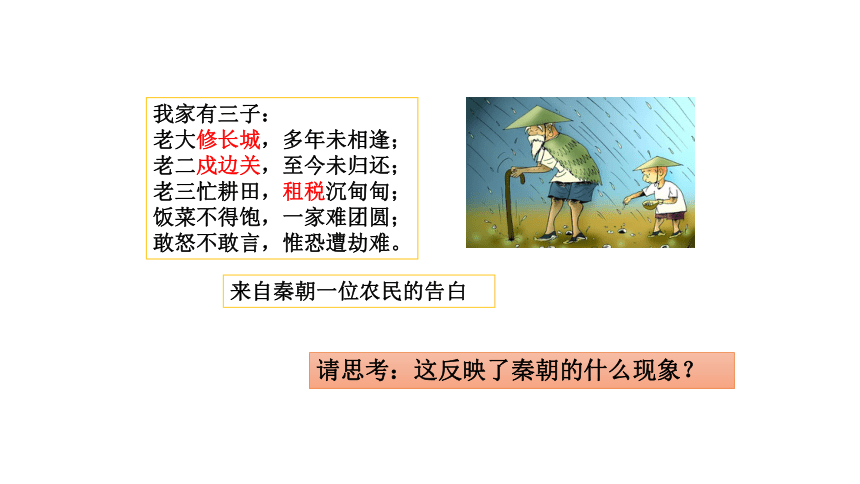 我家有三子：
老大修长城，多年未相逢；
老二戍边关，至今未归还；
老三忙耕田，租税沉甸甸；
饭菜不得饱，一家难团圆；
敢怒不敢言，惟恐遭劫难。

来自秦朝一位农民的告白

请思考：这反映了秦朝的什么现象？